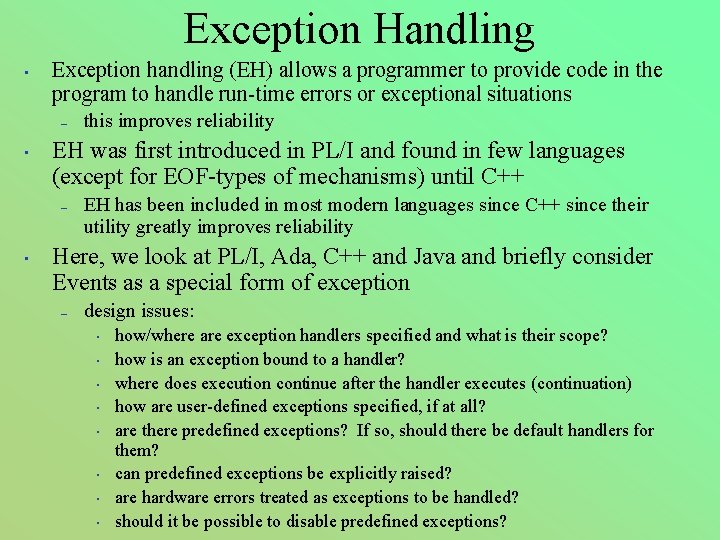 Exception Handling

• Exception handling (EH) allows a programmer to provide code in the program to handle run-time errors or exceptional situations
– this improves reliability

• EH was first introduced in PL/I and found in few languages (except for EOF-types of mechanisms) until C++
– EH has been included in most modern languages since C++ since their utility greatly improves reliability

• Here, we look at PL/I, Ada, C++ and Java and briefly consider Events as a special form of exception
– design issues:
• how/where are exception handlers specified and what is their scope?
• how is an exception bound to a handler?
• where does execution continue after the handler executes (continuation)
• how are user-defined exceptions specified, if at all?
• are there predefined exceptions? If so, should there be default handlers for them?
• can predefined exceptions be explicitly raised?
• are hardware errors treated as exceptions to be handled?
• should it be possible to disable predefined exceptions?